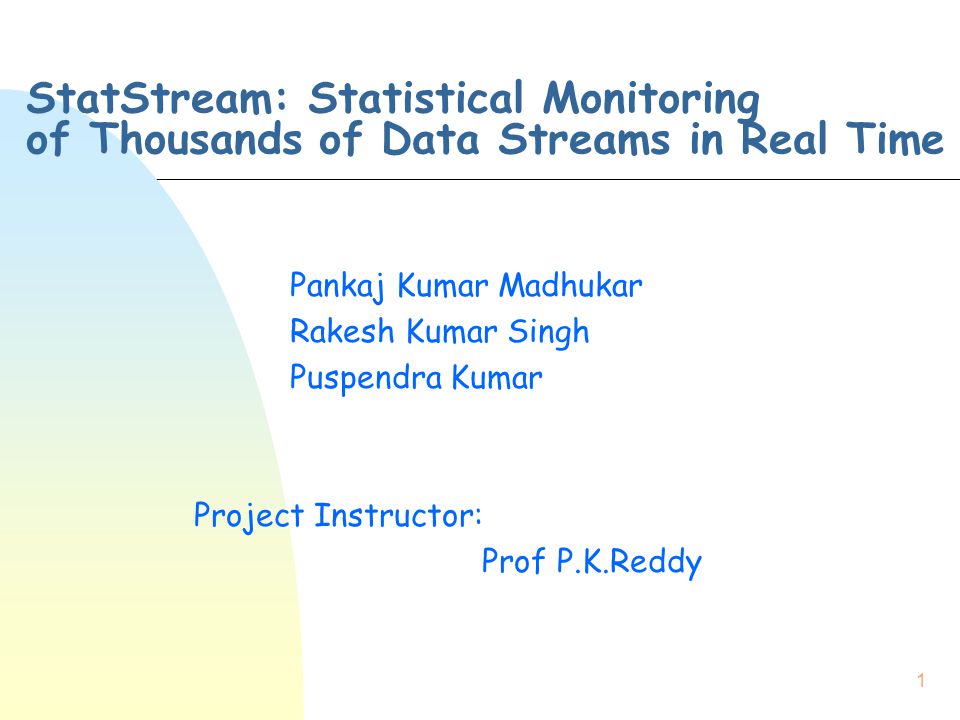 StatStream: Statistical Monitoring of Thousands of Data Streams in Real Time

Pankaj Kumar Madhukar
Rakesh Kumar Singh
Puspendra Kumar

Project Instructor:
Prof P.K.Reddy

1